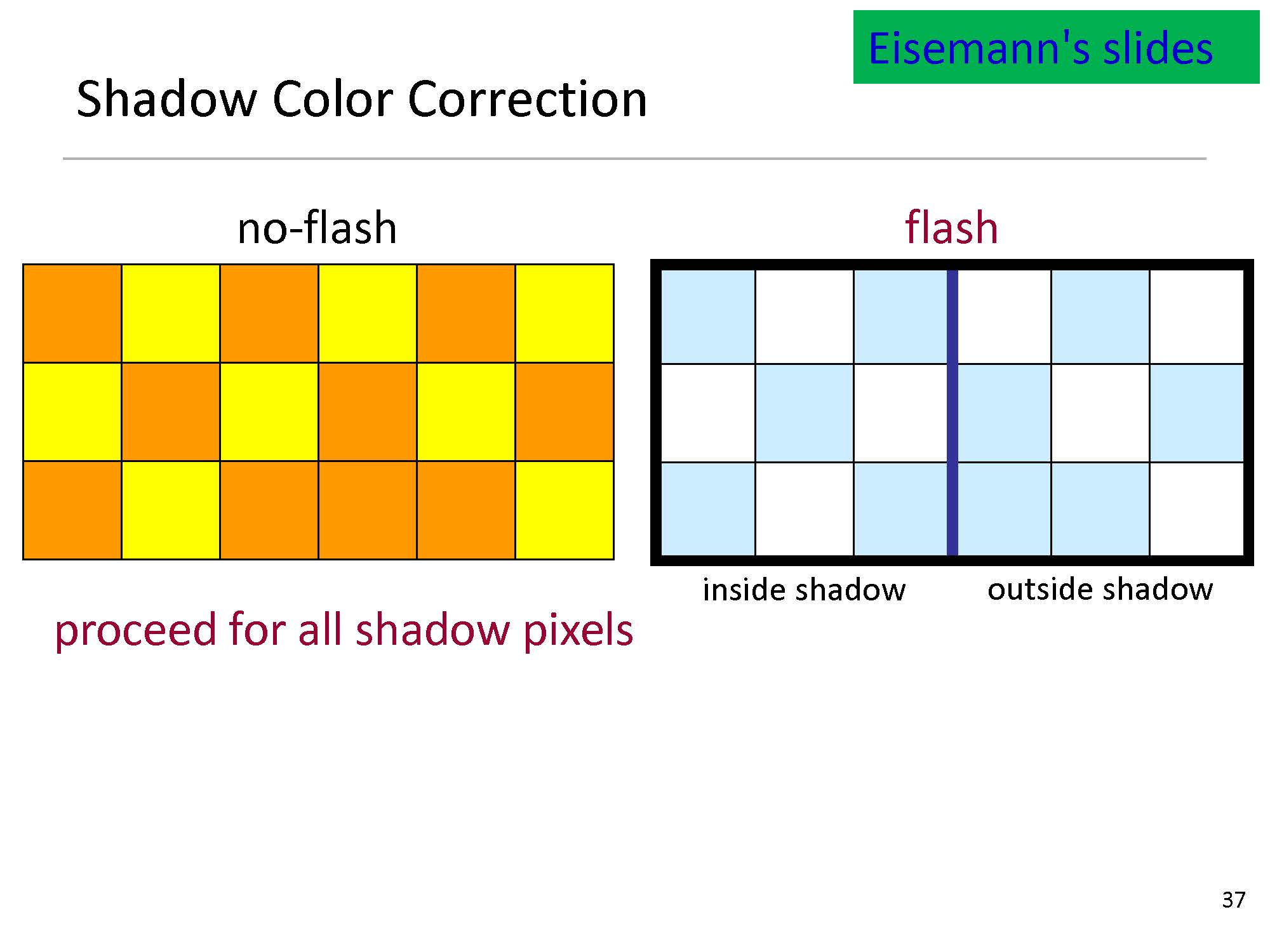 Eisemann's slides

Shadow Color Correction

no-flash

flash

inside shadow

outside shadow

proceed for all shadow pixels

37